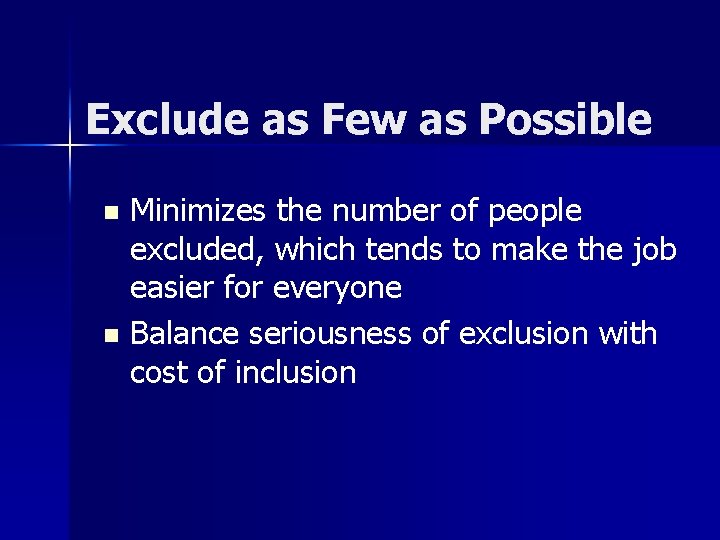 Exclude as Few as Possible

- Minimizes the number of people excluded, which tends to make the job easier for everyone
- Balance seriousness of exclusion with cost of inclusion